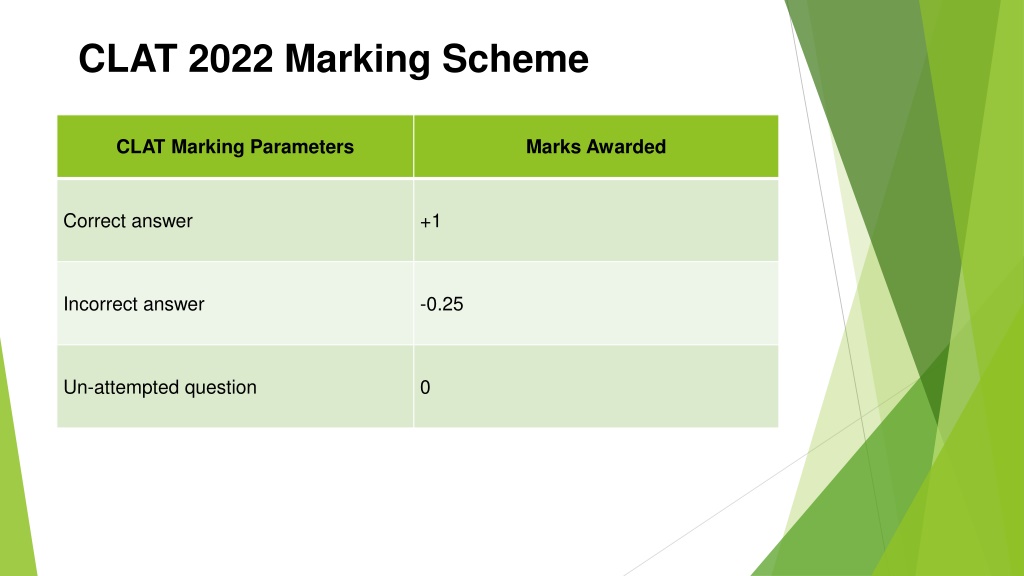 CLAT 2022 Marking Scheme

| CLAT Marking Parameters | Marks Awarded |
|---|---|
| Correct answer | +1 |
| Incorrect answer | -0.25 |
| Un-attempted question | 0 |